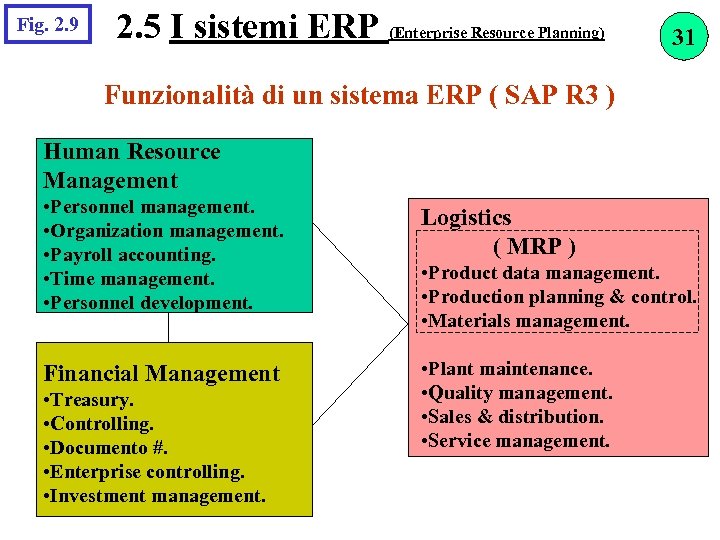 Fig. 2.9

2.5 I sistemi ERP (Enterprise Resource Planning)

31

Funzionalità di un sistema ERP ( SAP R3 )

Human Resource Management
•Personnel management.
•Organization management.
•Payroll accounting.
•Time management.
•Personnel development.

Financial Management
•Treasury.
•Controlling.
•Documento #.
•Enterprise controlling.
•Investment management.

Logistics
( MRP )
•Product data management.
•Production planning & control.
•Materials management.

•Plant maintenance.
•Quality management.
•Sales & distribution.
•Service management.